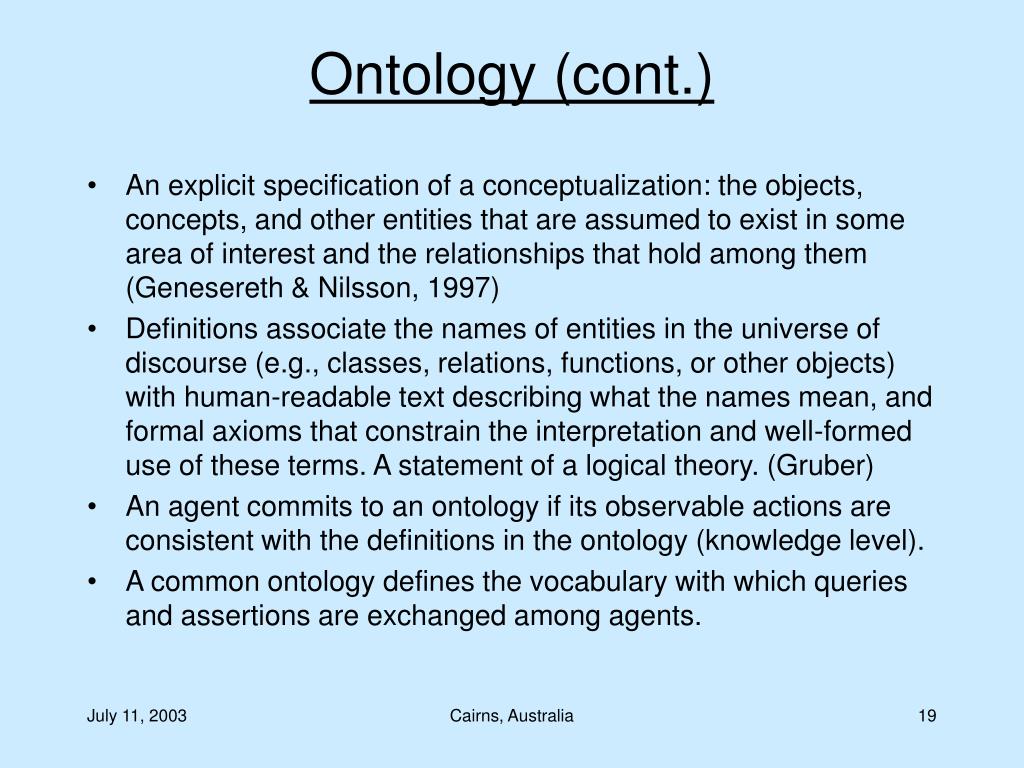 Ontology (cont.)

• An explicit specification of a conceptualization: the objects, concepts, and other entities that are assumed to exist in some area of interest and the relationships that hold among them (Genesereth & Nilsson, 1997)
• Definitions associate the names of entities in the universe of discourse (e.g., classes, relations, functions, or other objects) with human-readable text describing what the names mean, and formal axioms that constrain the interpretation and well-formed use of these terms. A statement of a logical theory. (Gruber)
• An agent commits to an ontology if its observable actions are consistent with the definitions in the ontology (knowledge level).
• A common ontology defines the vocabulary with which queries and assertions are exchanged among agents.

July 11, 2003

Cairns, Australia

19